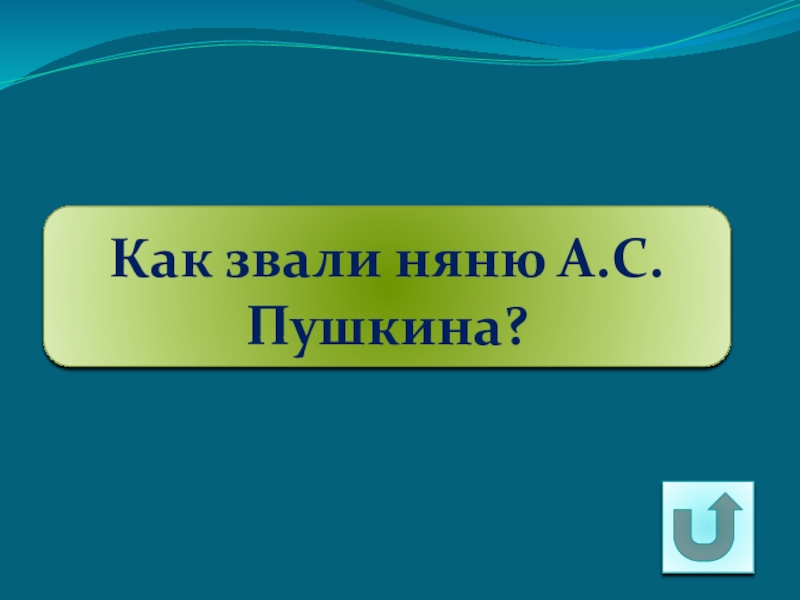 Как звали няню А.С. Пушкина?